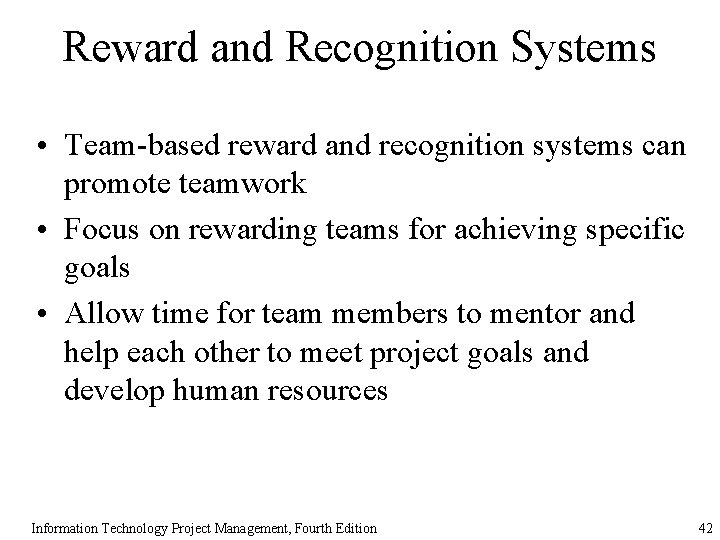 Reward and Recognition Systems

• Team-based reward and recognition systems can promote teamwork
• Focus on rewarding teams for achieving specific goals
• Allow time for team members to mentor and help each other to meet project goals and develop human resources

Information Technology Project Management, Fourth Edition

42